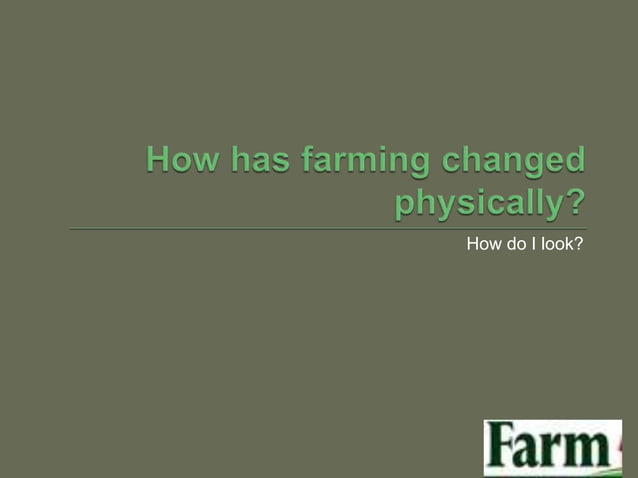 How has farming changed physically?

How do I look?

Farm